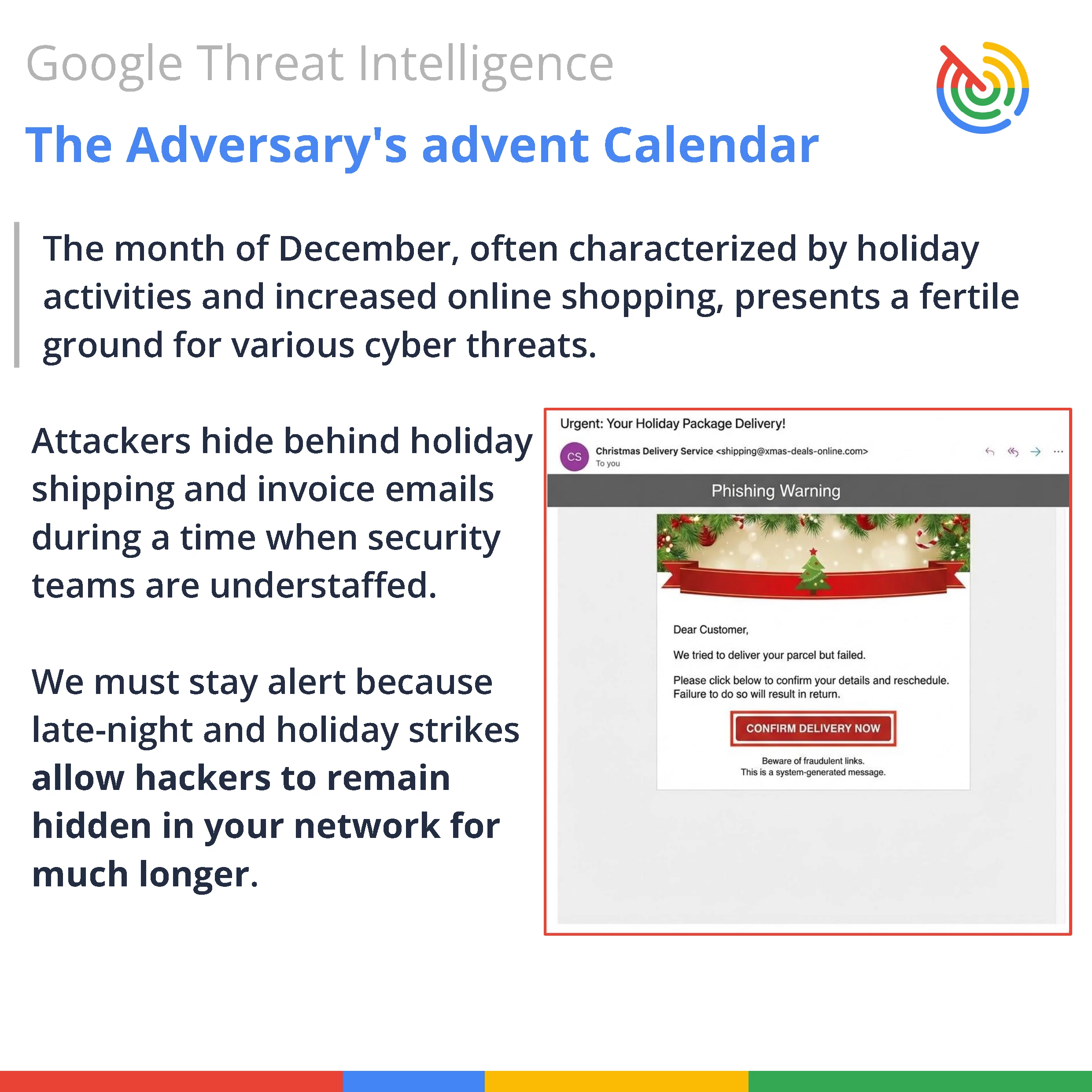 Google Threat Intelligence

The Adversary's advent Calendar

The month of December, often characterized by holiday activities and increased online shopping, presents a fertile ground for various cyber threats.

Attackers hide behind holiday shipping and invoice emails during a time when security teams are understaffed.

We must stay alert because late-night and holiday strikes allow hackers to remain hidden in your network for much longer.

Urgent: Your Holiday Package Delivery!

CS

Christmas Delivery Service <shipping@xmas-deals-online.com>
To you

Phishing Warning

Dear Customer,

We tried to deliver your parcel but failed.

Please click below to confirm your details and reschedule. Failure to do so will result in return.

CONFIRM DELIVERY NOW

Beware of fraudulent links.
This is a system-generated message.